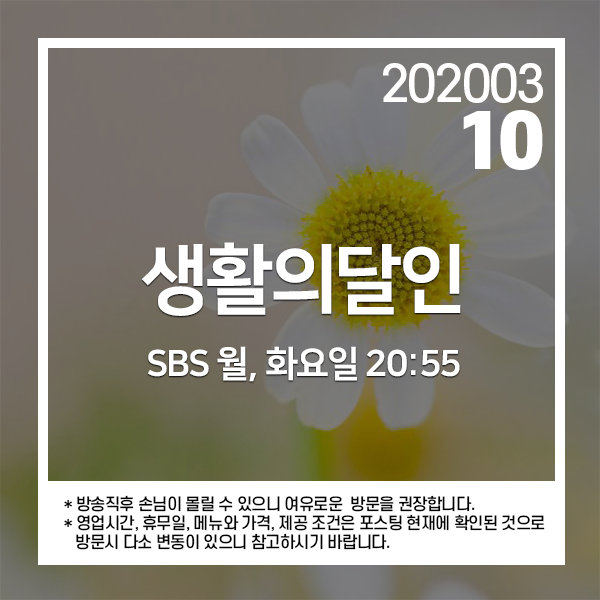 202003
10

생활의달인

SBS 월, 화요일 20:55

* 방송직후 손님이 몰릴 수 있으니 여유로운 방문을 권장합니다.
* 영업시간, 휴무일, 메뉴와 가격, 제공 조건은 포스팅 현재에 확인된 것으로 방문시 다소 변동이 있으니 참고하시기 바랍니다.